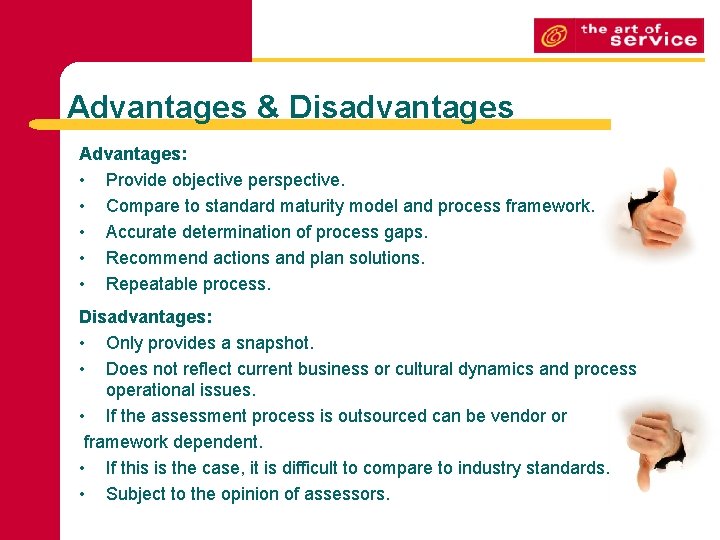 the art of service

Advantages & Disadvantages

Advantages:
• Provide objective perspective.
• Compare to standard maturity model and process framework.
• Accurate determination of process gaps.
• Recommend actions and plan solutions.
• Repeatable process.

Disadvantages:
• Only provides a snapshot.
• Does not reflect current business or cultural dynamics and process operational issues.
• If the assessment process is outsourced can be vendor or framework dependent.
• If this is the case, it is difficult to compare to industry standards.
• Subject to the opinion of assessors.